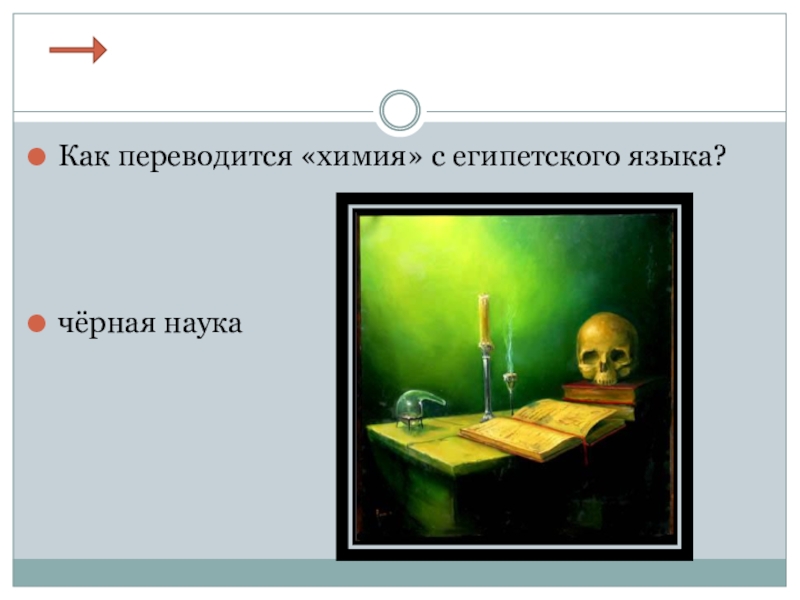 Как переводится «химия» с египетского языка?

чёрная наука